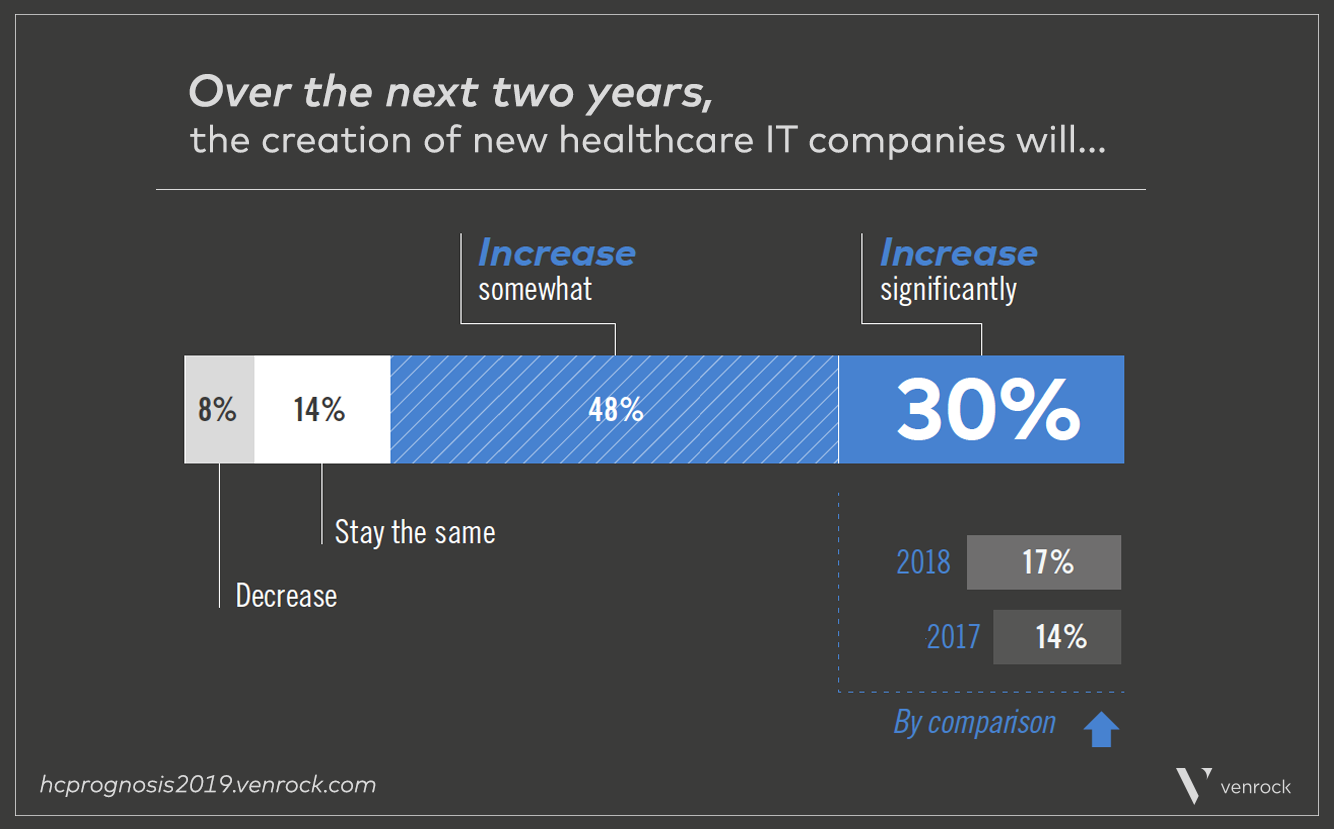 Over the next two years,
the creation of new healthcare IT companies will...

Increase
somewhat

Increase
significantly

8%

14%

48%

30%

Stay the same

Decrease

2018 17%

2017 14%

By comparison

hcprognosis2019.venrock.com

venrock